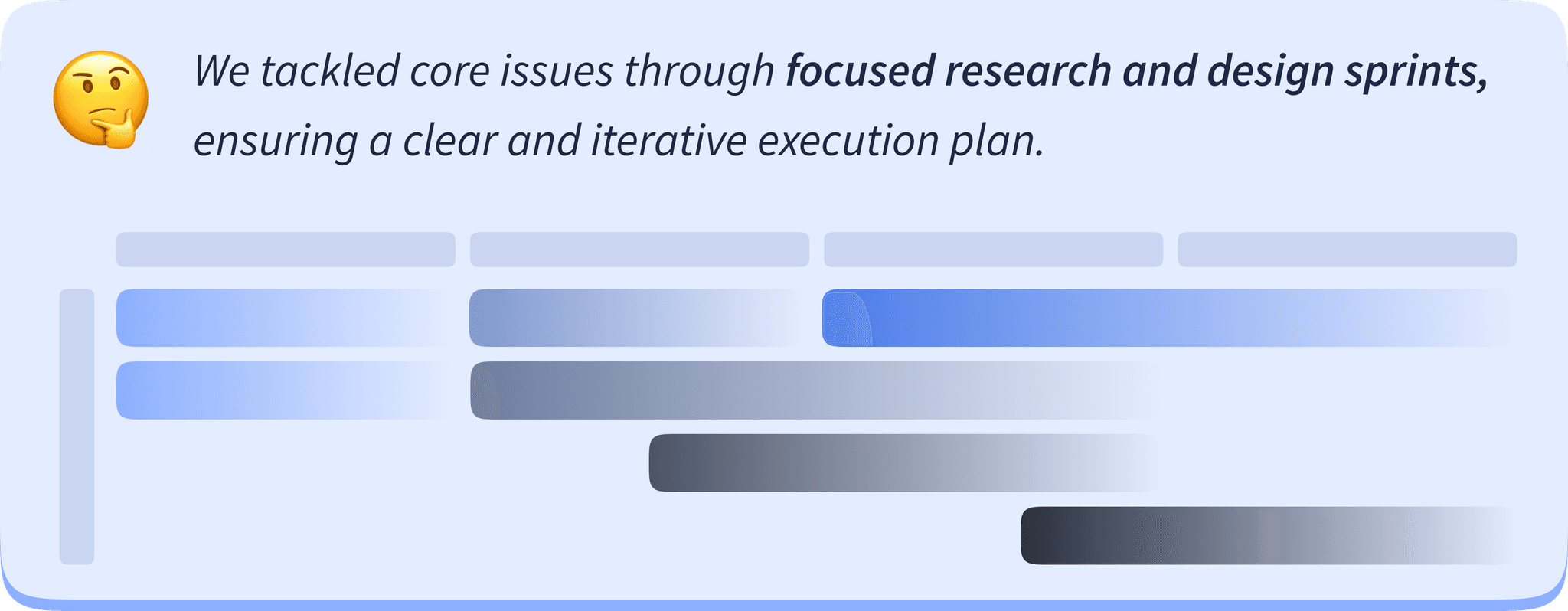 We tackled core issues through focused research and design sprints, ensuring a clear and iterative execution plan.